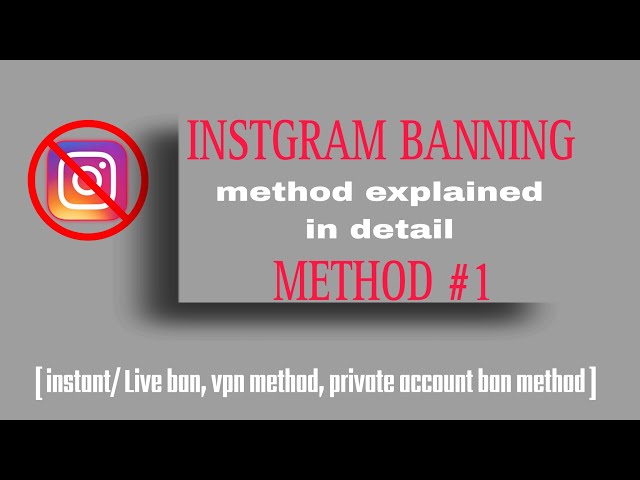 INSTGRAM BANNING
method explained in detail
METHOD #1

[ instant/ Live ban, vpn method, private account ban method ]